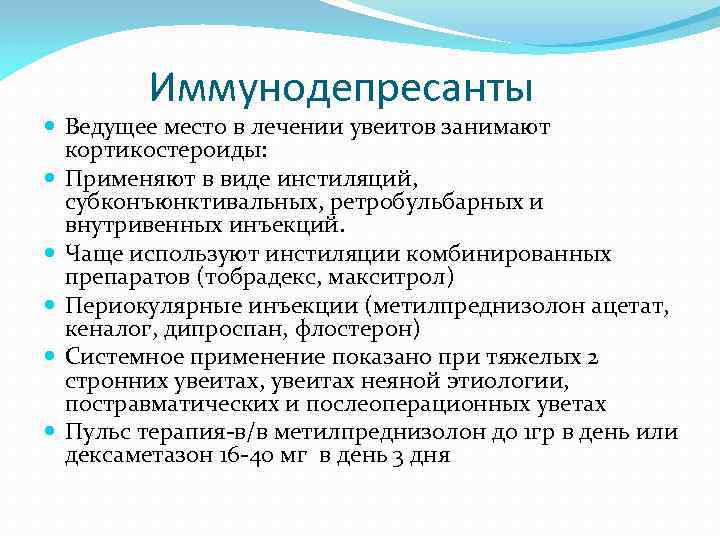 Иммунодепресанты

Ведущее место в лечении увеитов занимают кортикостероиды:

Применяют в виде инстиляций, субконъюнктивальных, ретробульбарных и внутривенных инъекций.

Чаще используют инстиляции комбинированных препаратов (тобрадекс, макситрол)

Периокулярные инъекции (метилпреднизолон ацетат, кеналог, дипроспан, флостерон)

Системное применение показано при тяжелых 2 стронних увеитах, увеитах неяной этиологии, постравматических и послеоперационных уветах

Пульс терапия-в/в метилпреднизолон до 1гр в день или дексаметазон 16-40 мг в день 3 дня